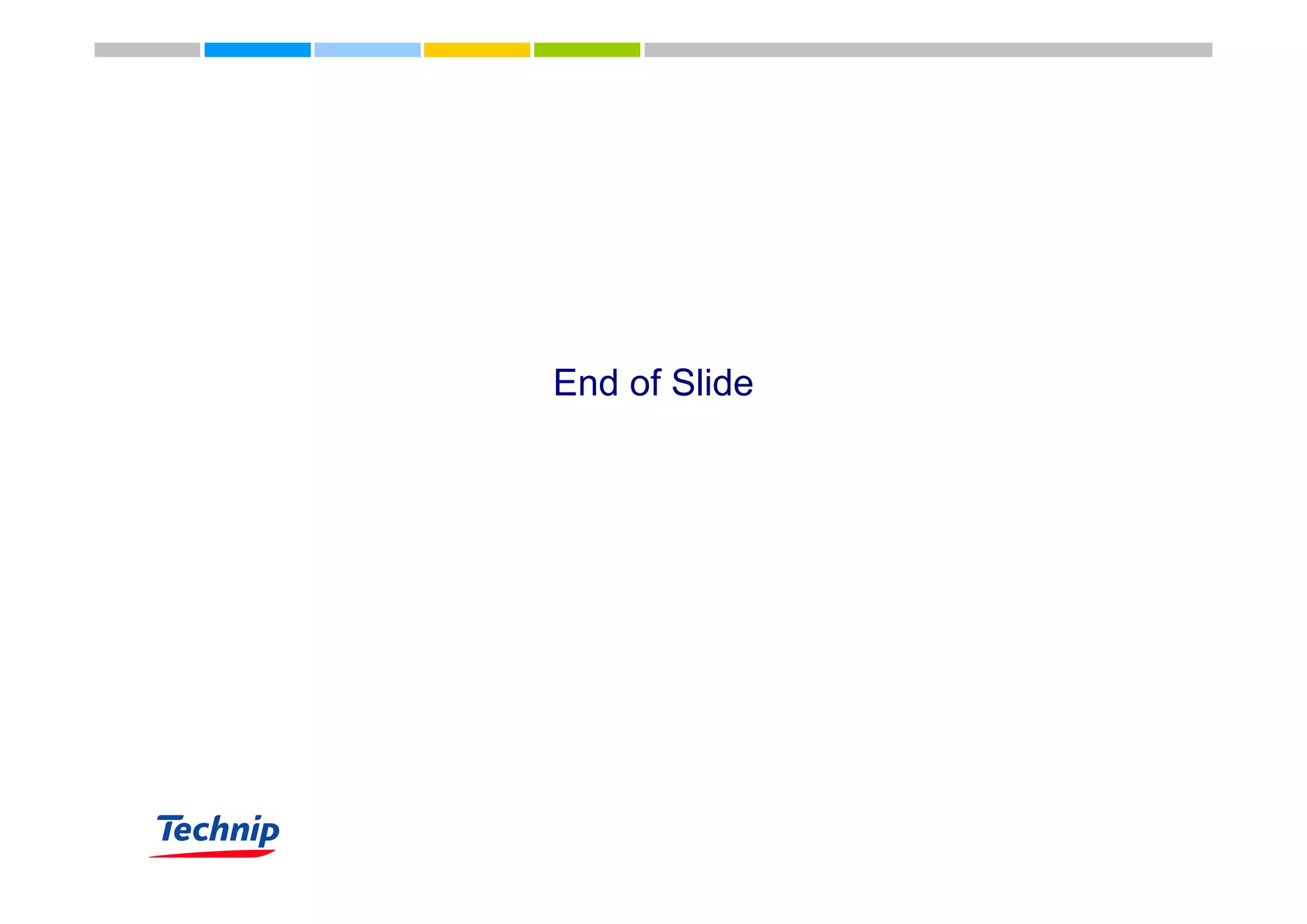 End of Slide

Technip